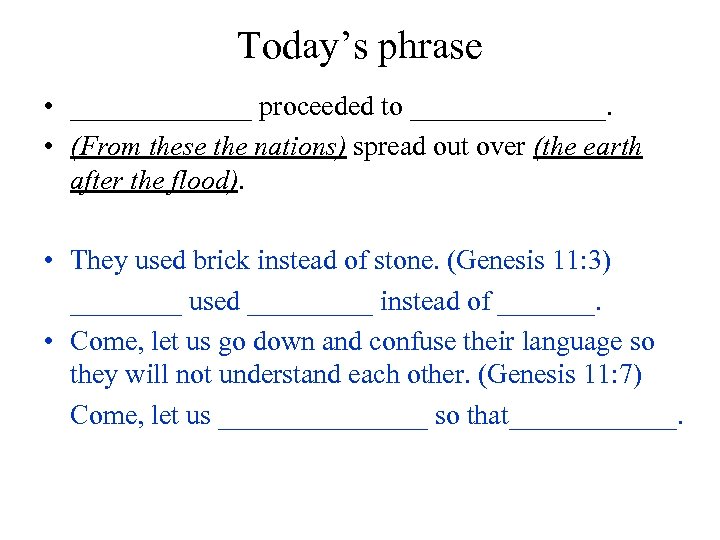 Today's phrase

• _____________ proceeded to ______________.

• (From these the nations) spread out over (the earth after the flood).

• They used brick instead of stone. (Genesis 11:3)
________ used _________ instead of _______.

• Come, let us go down and confuse their language so they will not understand each other. (Genesis 11:7)
Come, let us _______________ so that____________.